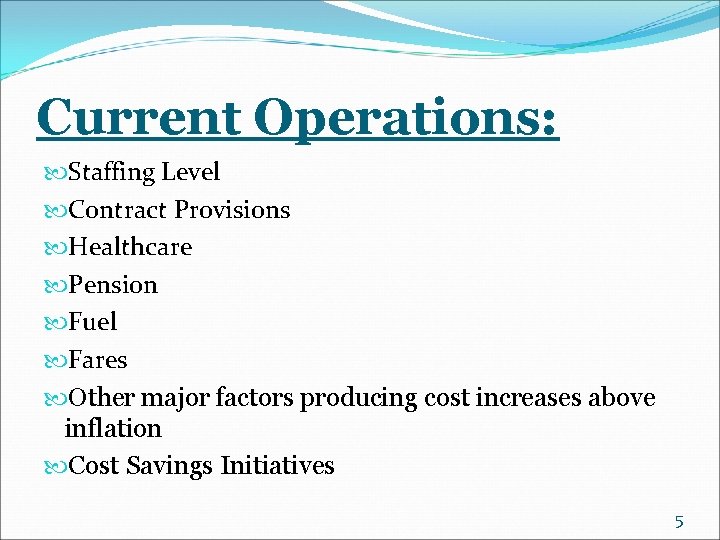 Current Operations:

Staffing Level
Contract Provisions
Healthcare
Pension
Fuel
Fares
Other major factors producing cost increases above inflation
Cost Savings Initiatives

5